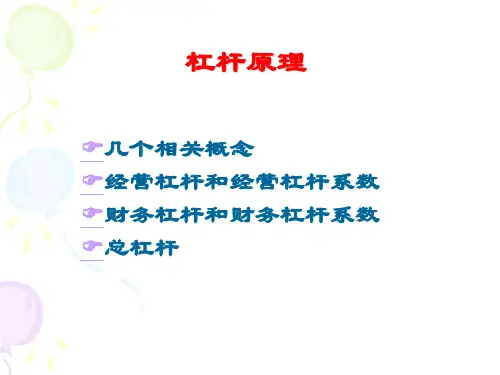 杠杆原理

几个相关概念

经营杠杆和经营杠杆系数

财务杠杆和财务杠杆系数

总杠杆